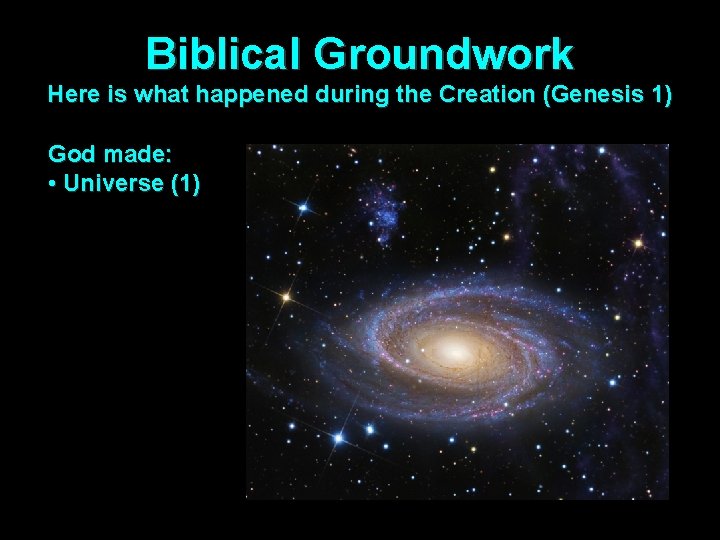 Biblical Groundwork
Here is what happened during the Creation (Genesis 1)

God made:
• Universe (1)